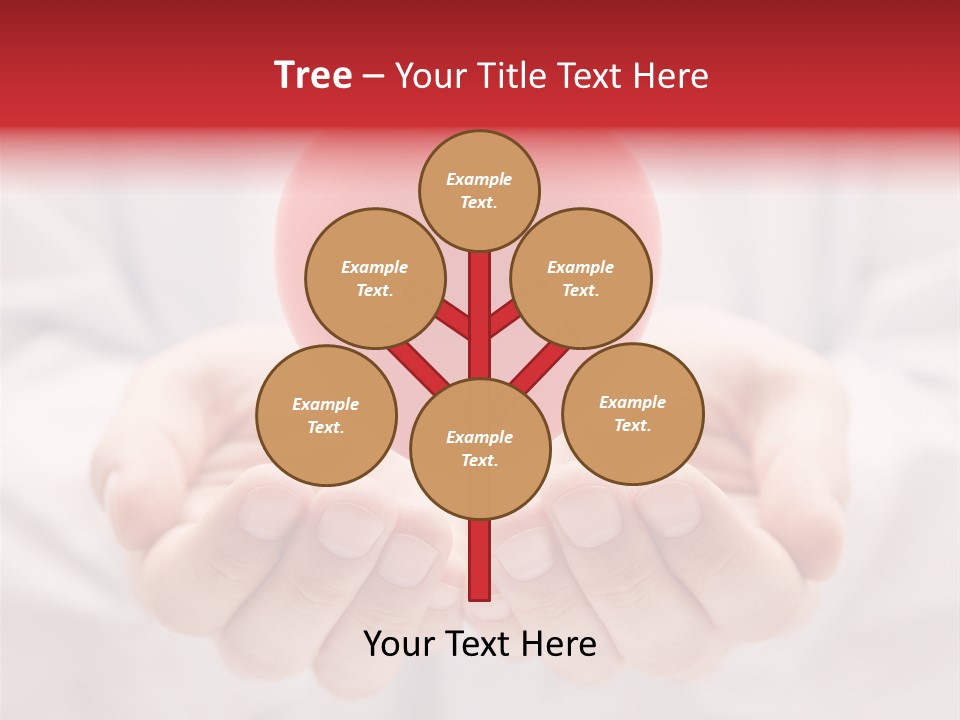 Tree – Your Title Text Here

Example Text.

Example Text.

Example Text.

Example Text.

Example Text.

Example Text.

Your Text Here